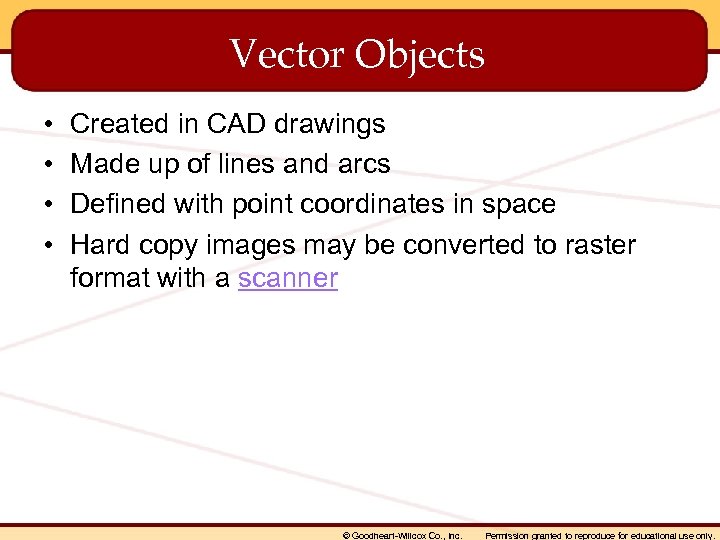 Vector Objects

• Created in CAD drawings
• Made up of lines and arcs
• Defined with point coordinates in space
• Hard copy images may be converted to raster format with a scanner

© Goodheart-Willcox Co., Inc. Permission granted to reproduce for educational use only.